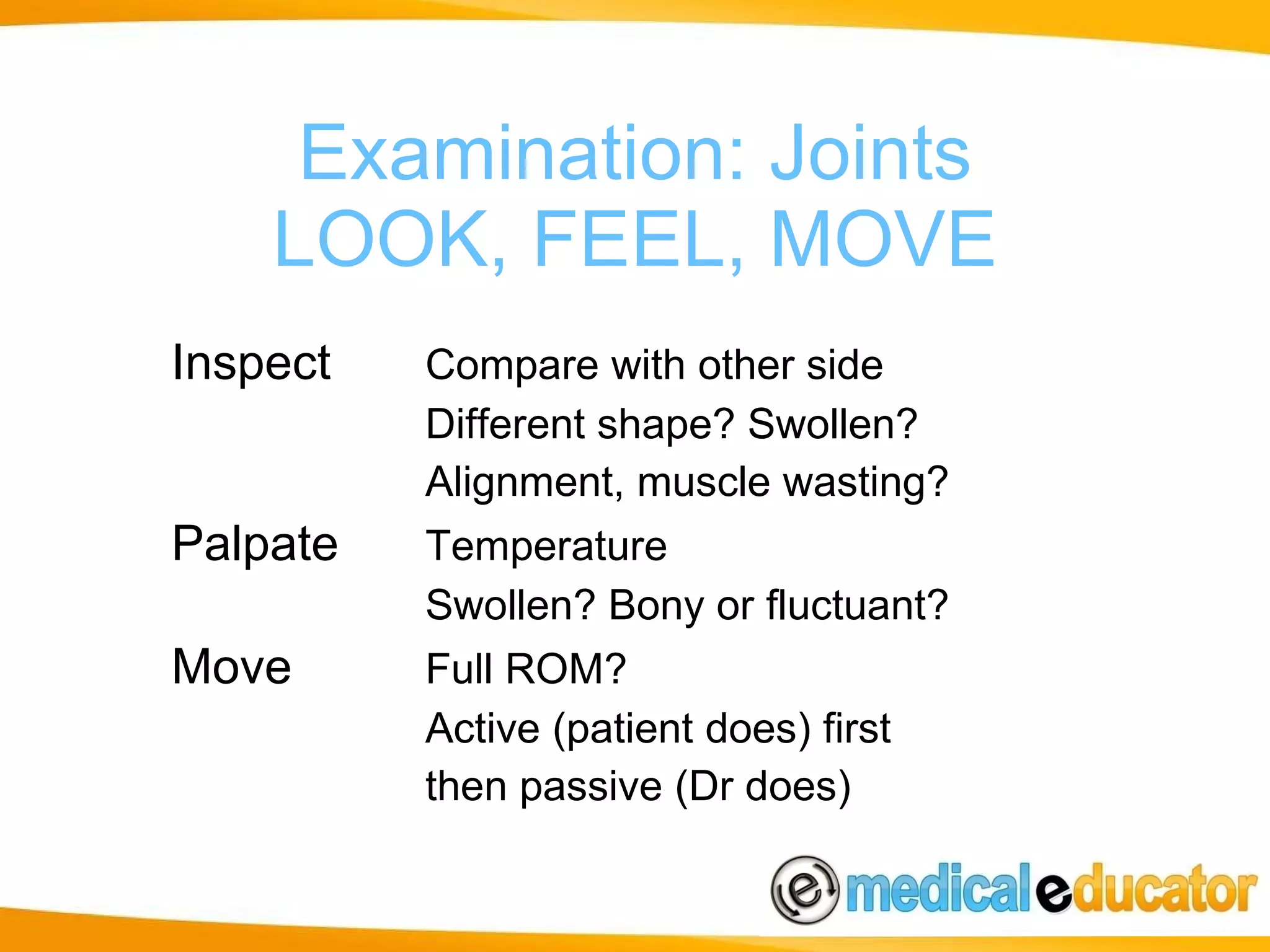 Examination: Joints
LOOK, FEEL, MOVE

Inspect Compare with other side
Different shape? Swollen?
Alignment, muscle wasting?

Palpate Temperature
Swollen? Bony or fluctuant?

Move Full ROM?
Active (patient does) first
then passive (Dr does)

e medicaleducator